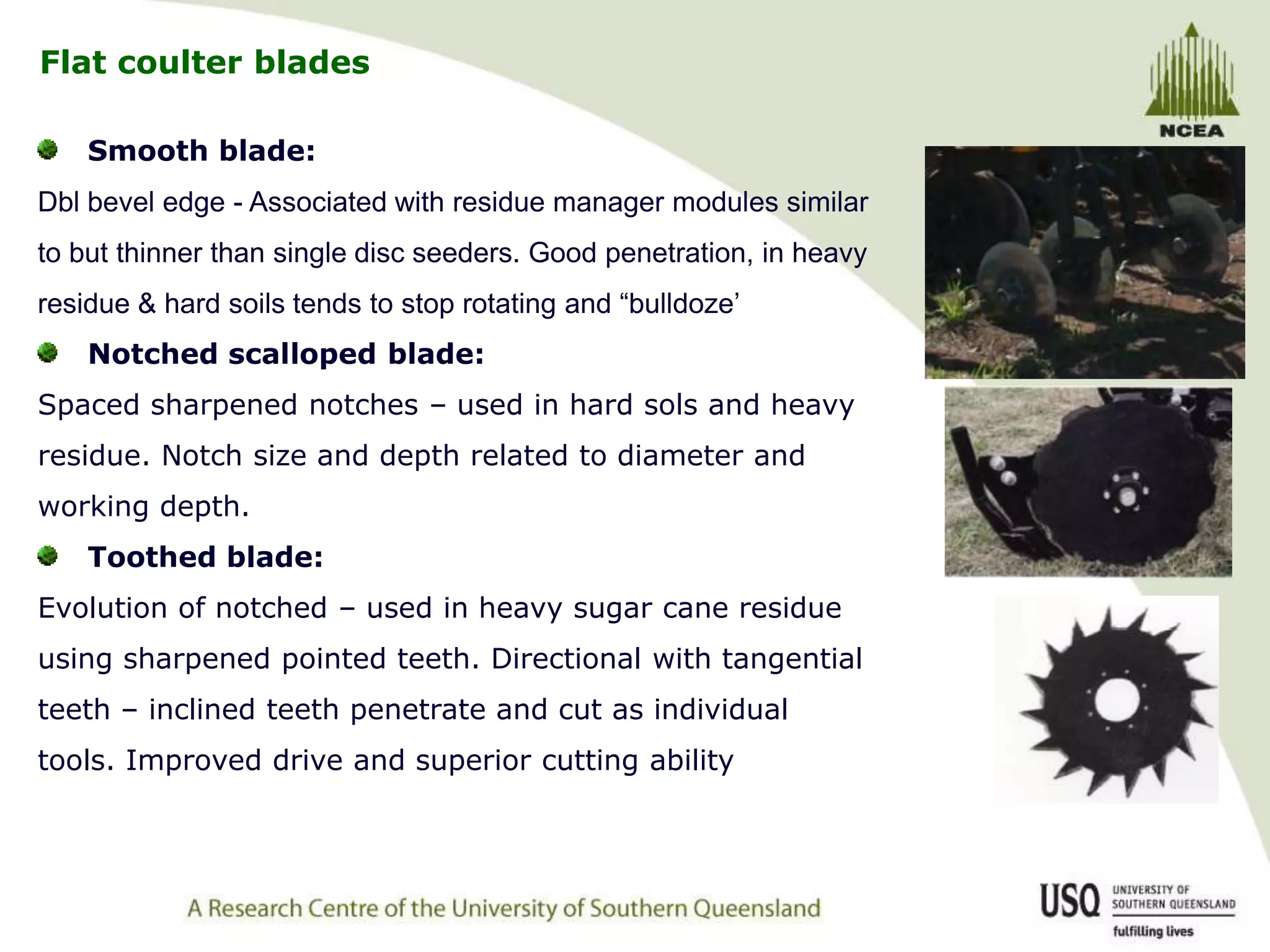 Flat coulter blades

NCEA

Smooth blade:

Dbl bevel edge - Associated with residue manager modules similar to but thinner than single disc seeders. Good penetration, in heavy residue & hard soils tends to stop rotating and “bulldoze’

Notched scalloped blade:

Spaced sharpened notches – used in hard sols and heavy residue. Notch size and depth related to diameter and working depth.

Toothed blade:

Evolution of notched – used in heavy sugar cane residue using sharpened pointed teeth. Directional with tangential teeth – inclined teeth penetrate and cut as individual tools. Improved drive and superior cutting ability

A Research Centre of the University of Southern Queensland

USQ UNIVERSITY OF SOUTHERN QUEENSLAND fulfilling lives